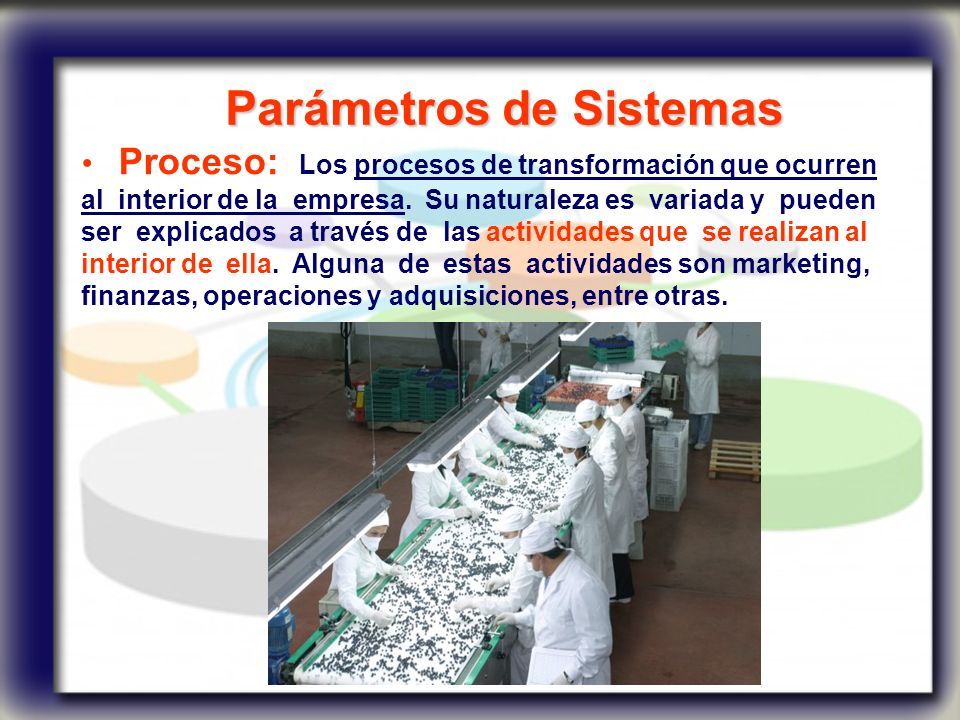 Parámetros de Sistemas

• Proceso: Los procesos de transformación que ocurren al interior de la empresa. Su naturaleza es variada y pueden ser explicados a través de las actividades que se realizan al interior de ella. Alguna de estas actividades son marketing, finanzas, operaciones y adquisiciones, entre otras.